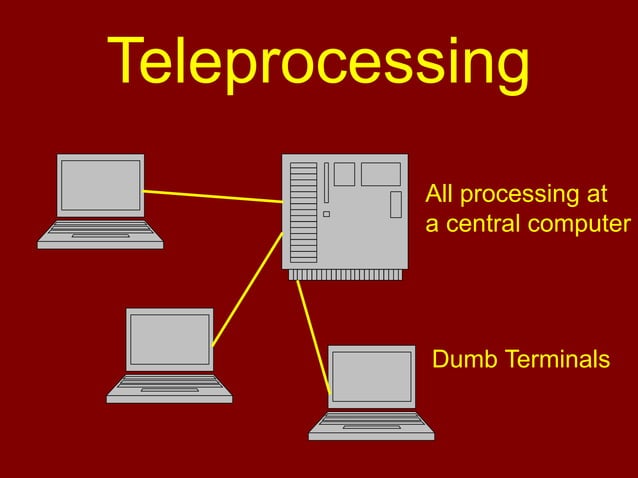 Teleprocessing

All processing at a central computer

Dumb Terminals